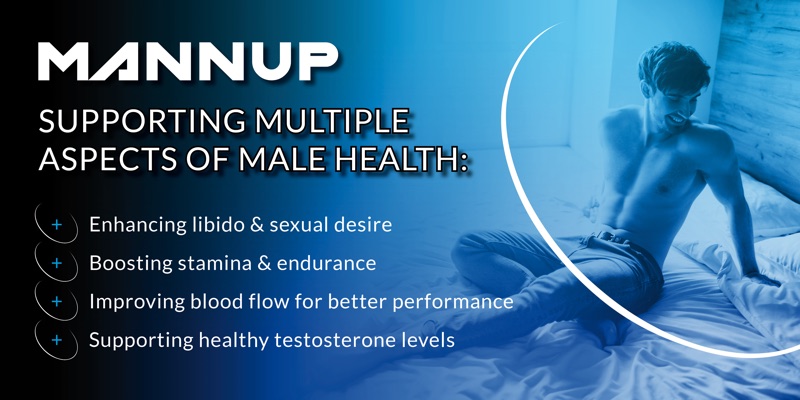 MANNUP

SUPPORTING MULTIPLE ASPECTS OF MALE HEALTH:

+ Enhancing libido & sexual desire
+ Boosting stamina & endurance
+ Improving blood flow for better performance
+ Supporting healthy testosterone levels